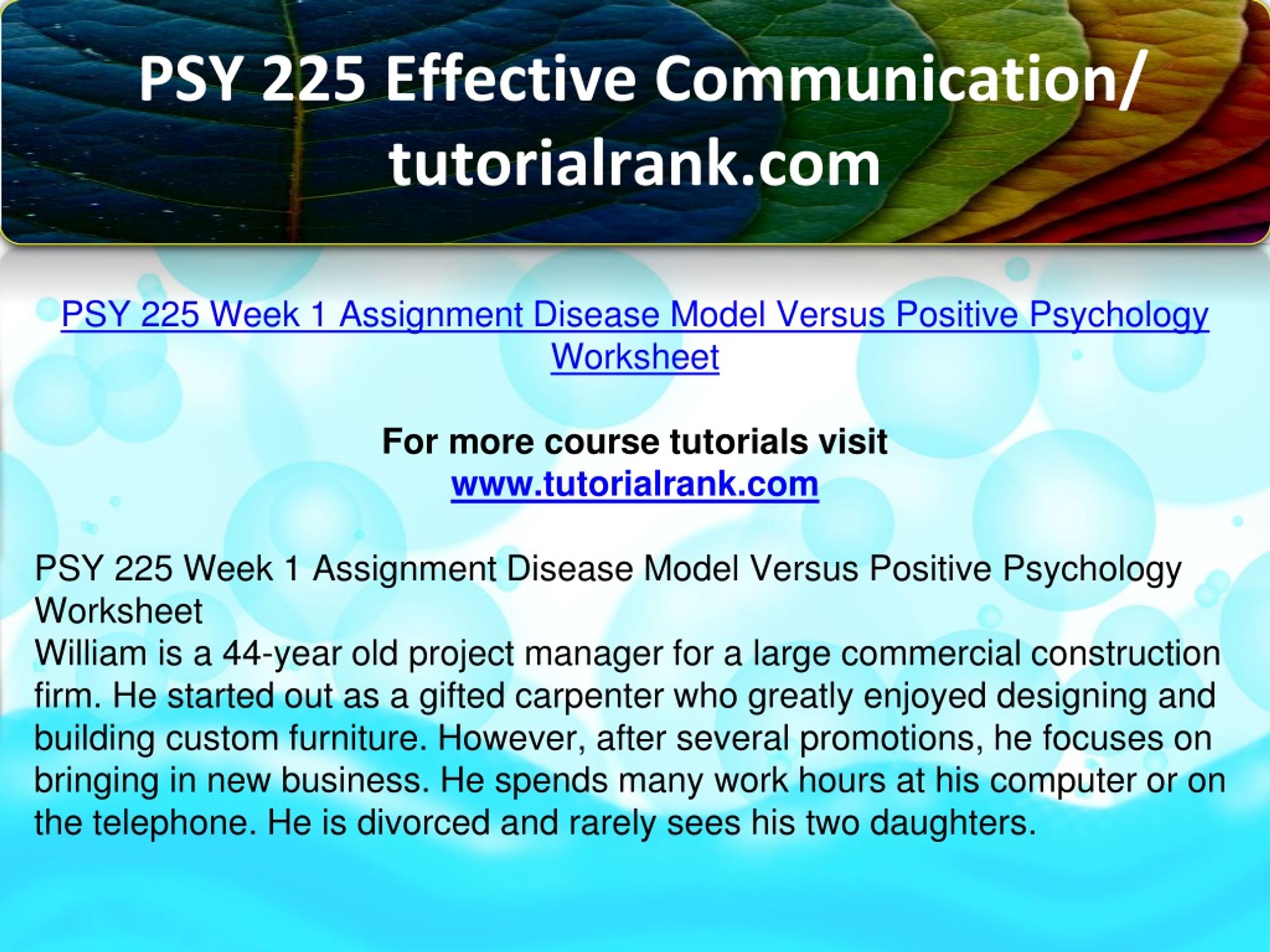 PSY 225 Effective Communication/ tutorialrank.com

PSY 225 Week 1 Assignment Disease Model Versus Positive Psychology Worksheet

For more course tutorials visit
www.tutorialrank.com

PSY 225 Week 1 Assignment Disease Model Versus Positive Psychology Worksheet
William is a 44-year old project manager for a large commercial construction firm. He started out as a gifted carpenter who greatly enjoyed designing and building custom furniture. However, after several promotions, he focuses on bringing in new business. He spends many work hours at his computer or on the telephone. He is divorced and rarely sees his two daughters.